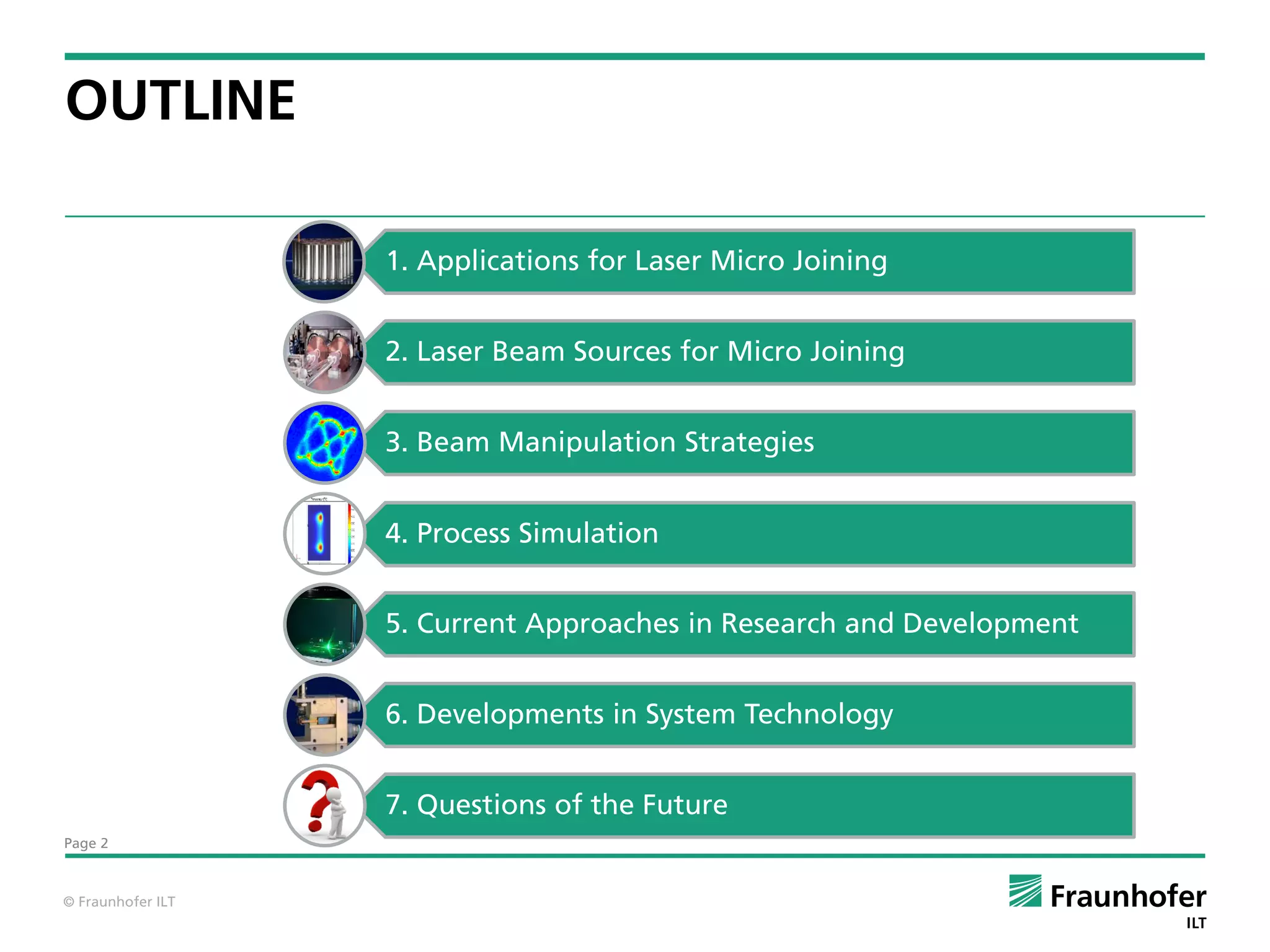 OUTLINE

1. Applications for Laser Micro Joining

2. Laser Beam Sources for Micro Joining

3. Beam Manipulation Strategies

4. Process Simulation

5. Current Approaches in Research and Development

6. Developments in System Technology

7. Questions of the Future

Page 2

© Fraunhofer ILT

Fraunhofer
ILT